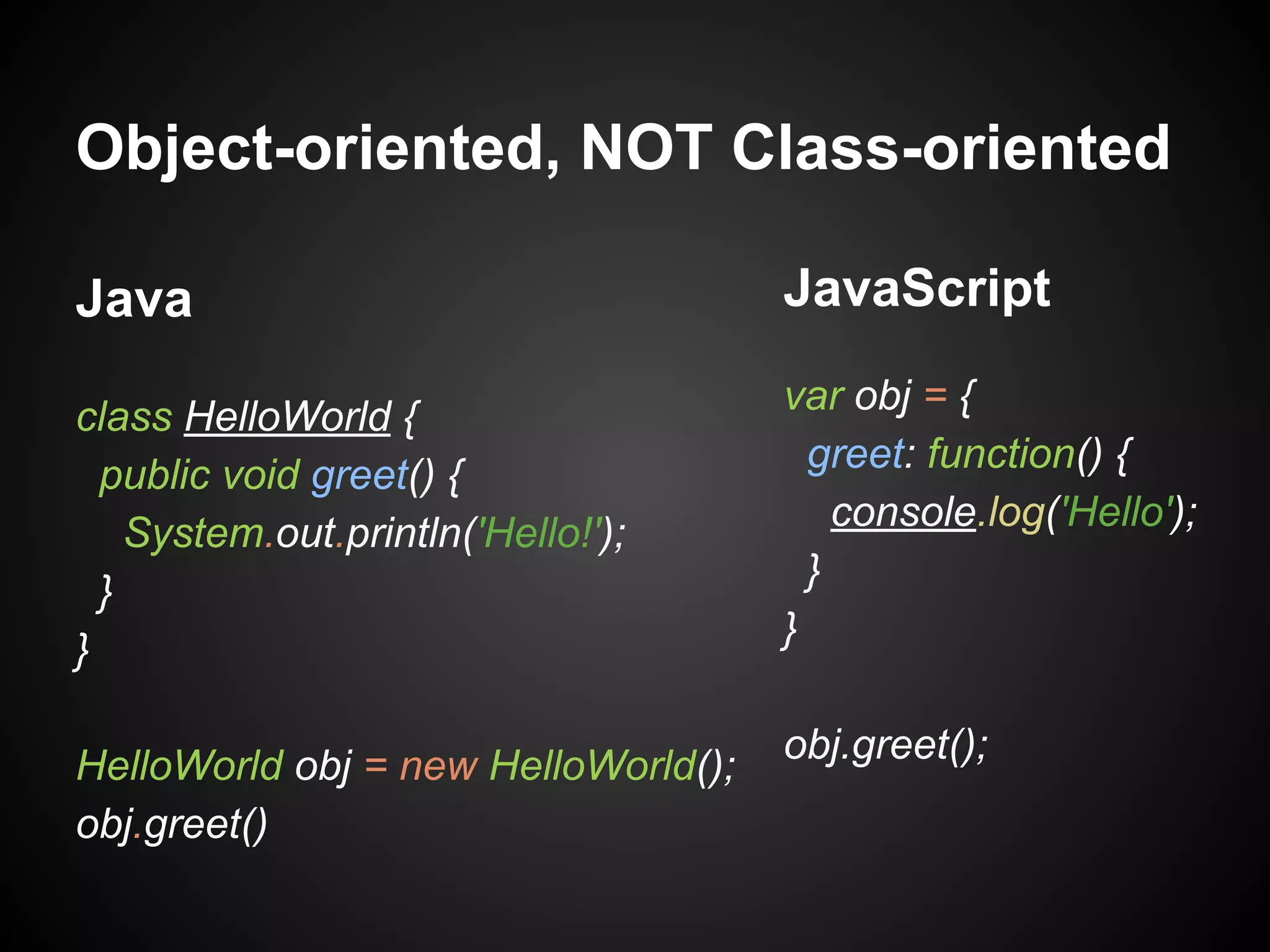 Object-oriented, NOT Class-oriented

Java

class HelloWorld {
 public void greet() {
  System.out.println('Hello!');
 }
}

HelloWorld obj = new HelloWorld();
obj.greet()

JavaScript

var obj = {
 greet: function() {
  console.log('Hello');
 }
}

obj.greet();